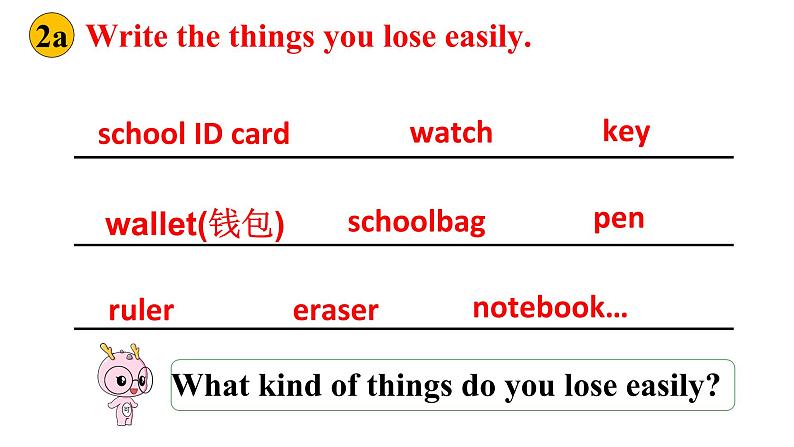 2a Write the things you lose easily.

school ID card watch key

wallet(钱包) schoolbag pen

ruler eraser notebook…

What kind of things do you lose easily?